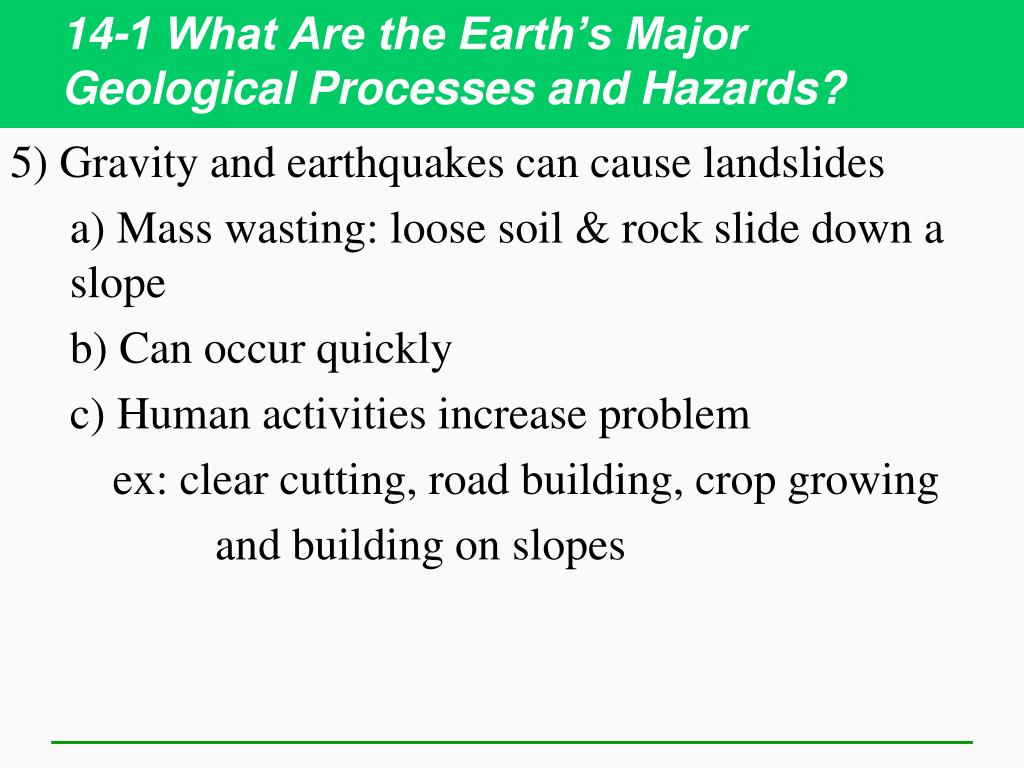 14-1 What Are the Earth’s Major Geological Processes and Hazards?

5) Gravity and earthquakes can cause landslides

a) Mass wasting: loose soil & rock slide down a slope

b) Can occur quickly

c) Human activities increase problem

ex: clear cutting, road building, crop growing and building on slopes